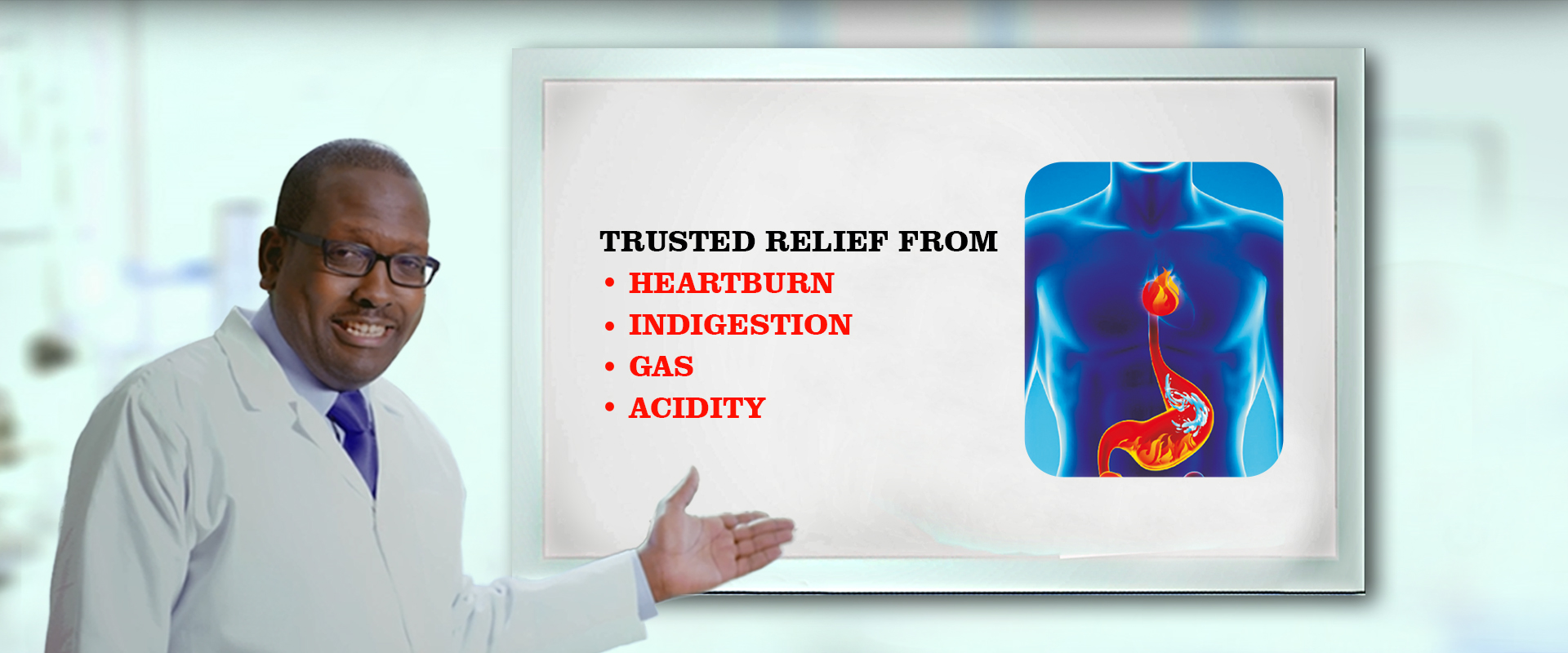 TRUSTED RELIEF FROM
• HEARTBURN
• INDIGESTION
• GAS
• ACIDITY